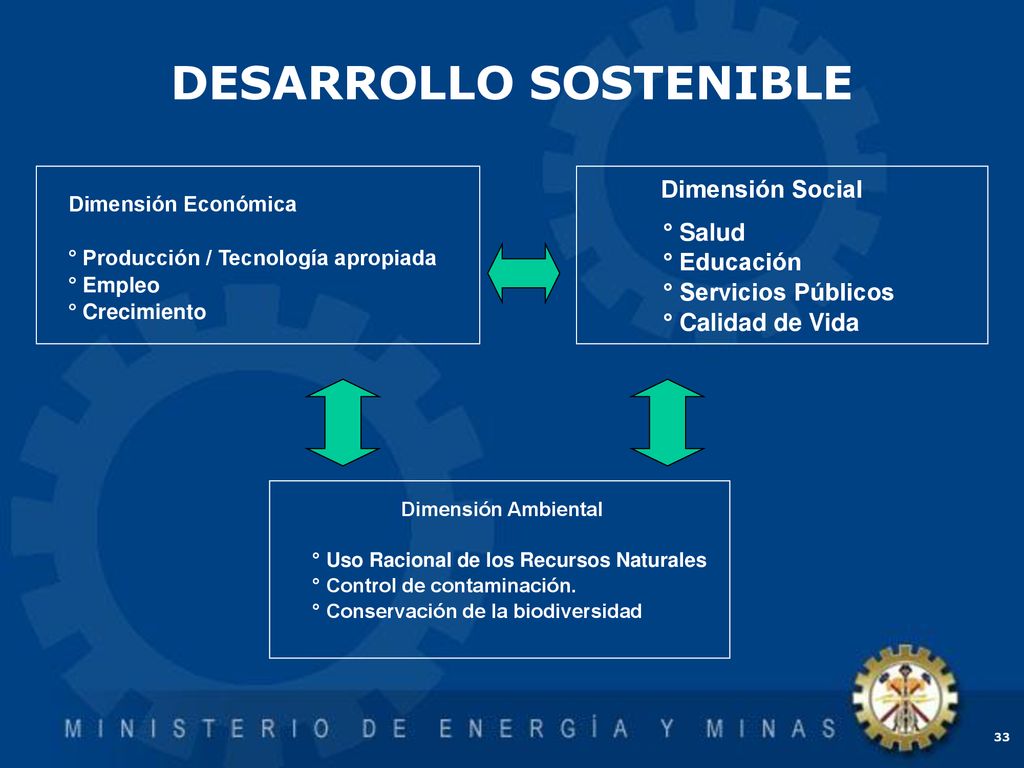 DESARROLLO SOSTENIBLE

Dimensión Económica

° Producción / Tecnología apropiada
° Empleo
° Crecimiento

Dimensión Social

° Salud
° Educación
° Servicios Públicos
° Calidad de Vida

Dimensión Ambiental

° Uso Racional de los Recursos Naturales
° Control de contaminación.
° Conservación de la biodiversidad

MINISTERIO DE ENERGÍA Y MINAS

33